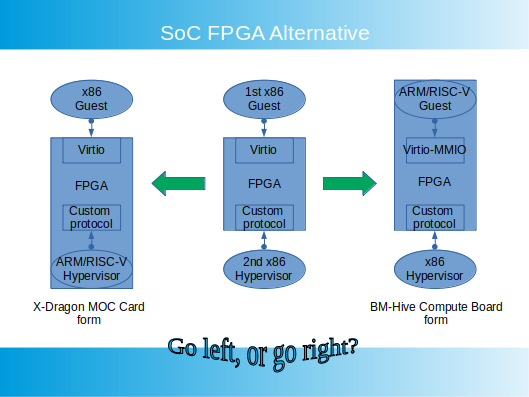 SoC FPGA Alternative

x86
Guest

Virtio

FPGA

Custom
protocol

ARM/RISC-V
Hypervisor

X-Dragon MOC Card
form

1st x86
Guest

Virtio

FPGA

Custom
protocol

2nd x86
Hypervisor

ARM/RISC-V
Guest

Virtio-MMIO

FPGA

Custom
protocol

x86
Hypervisor

BM-Hive Compute Board
form

Go left, or go right?